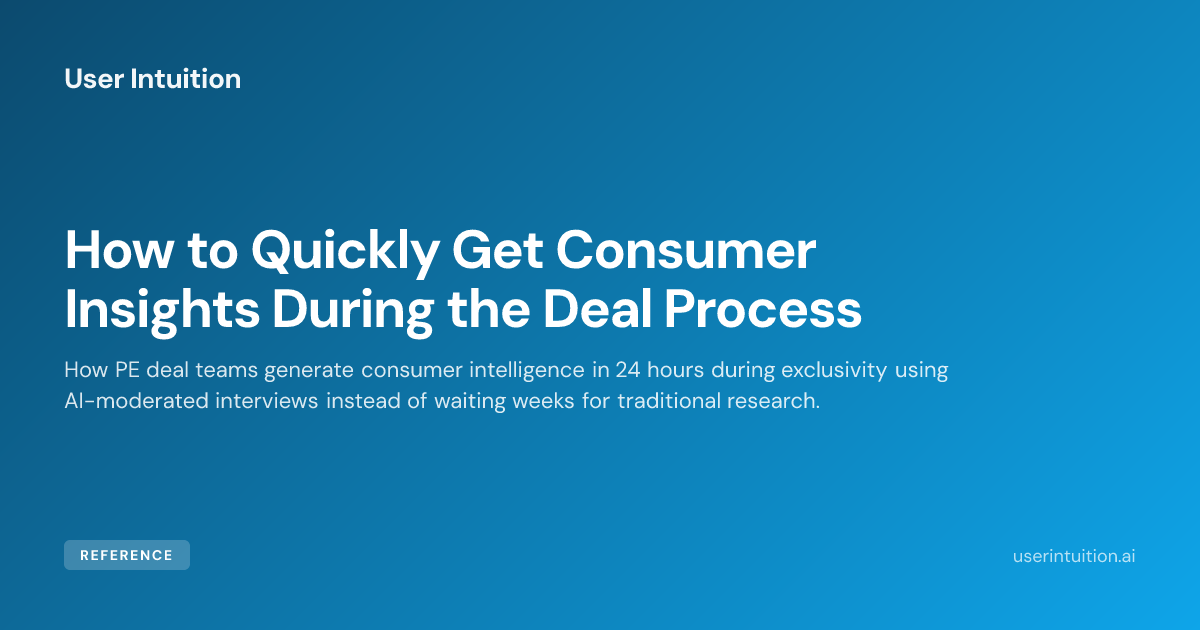 User Intuition

How to Quickly Get Consumer Insights During the Deal Process

How PE deal teams generate consumer intelligence in 24 hours during exclusivity using AI-moderated interviews instead of waiting weeks for traditional research.

REFERENCE

userintuition.ai